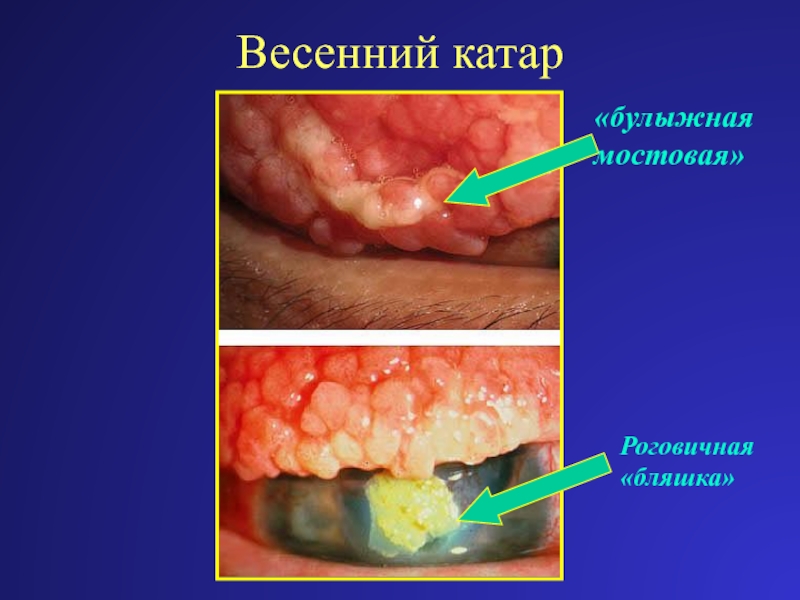 Весенний катар

«булыжная мостовая»

Роговичная «бляшка»